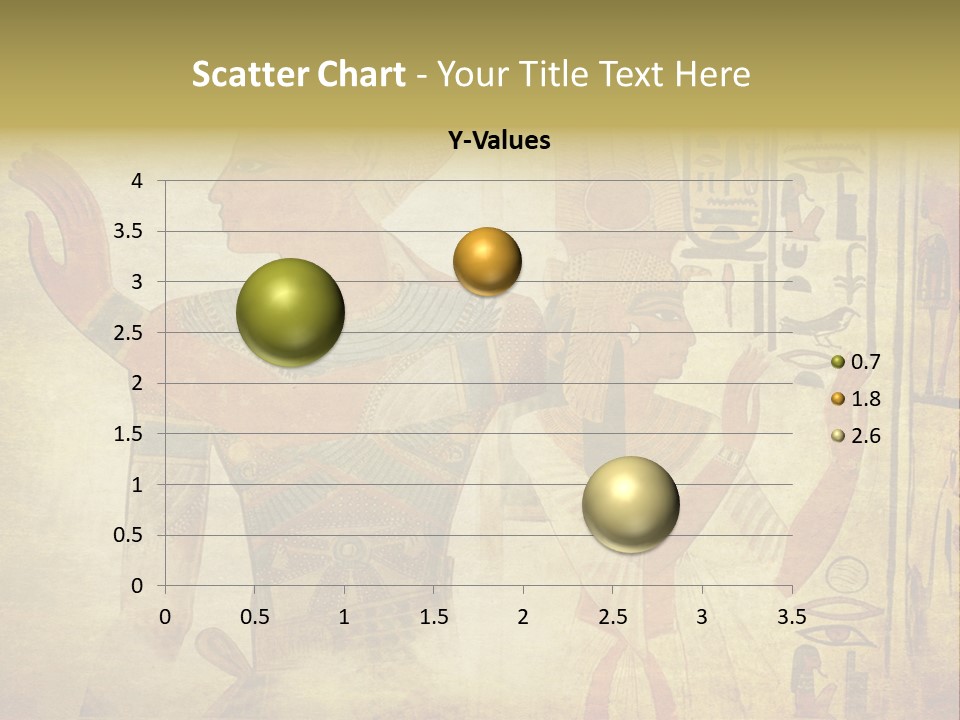 Scatter Chart - Your Title Text Here

Y-Values

4
3.5
3
2.5
2
1.5
1
0.5
0

0 0.5 1 1.5 2 2.5 3 3.5

0.7
1.8
2.6